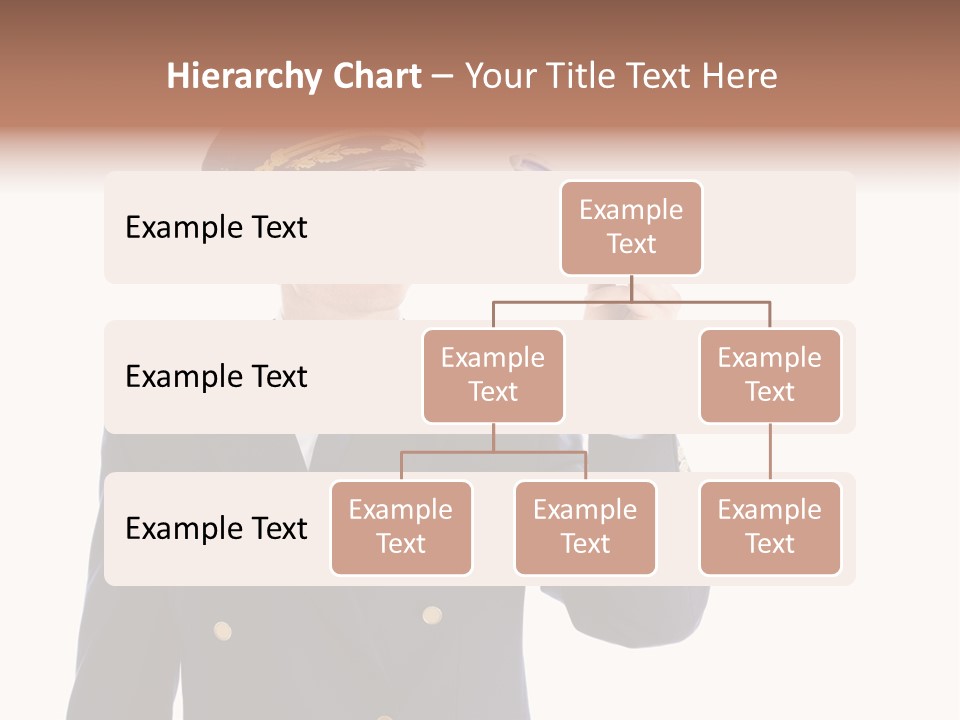 Hierarchy Chart – Your Title Text Here

Example Text

Example Text

Example Text

Example Text

Example Text

Example Text

Example Text

Example Text

Example Text